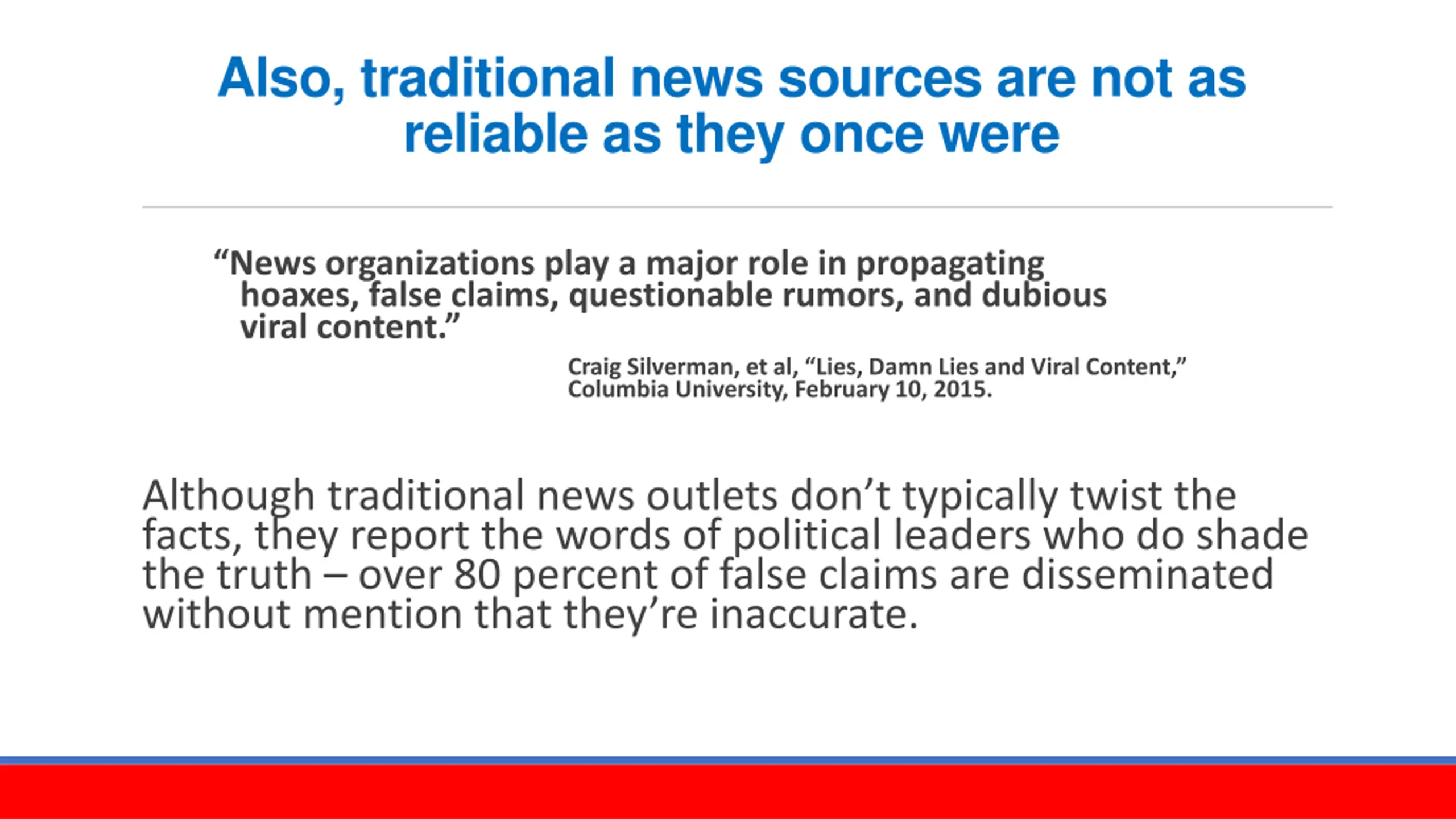 Also, traditional news sources are not as reliable as they once were

“News organizations play a major role in propagating hoaxes, false claims, questionable rumors, and dubious viral content.”

Craig Silverman, et al, “Lies, Damn Lies and Viral Content,” Columbia University, February 10, 2015.

Although traditional news outlets don’t typically twist the facts, they report the words of political leaders who do shade the truth – over 80 percent of false claims are disseminated without mention that they’re inaccurate.